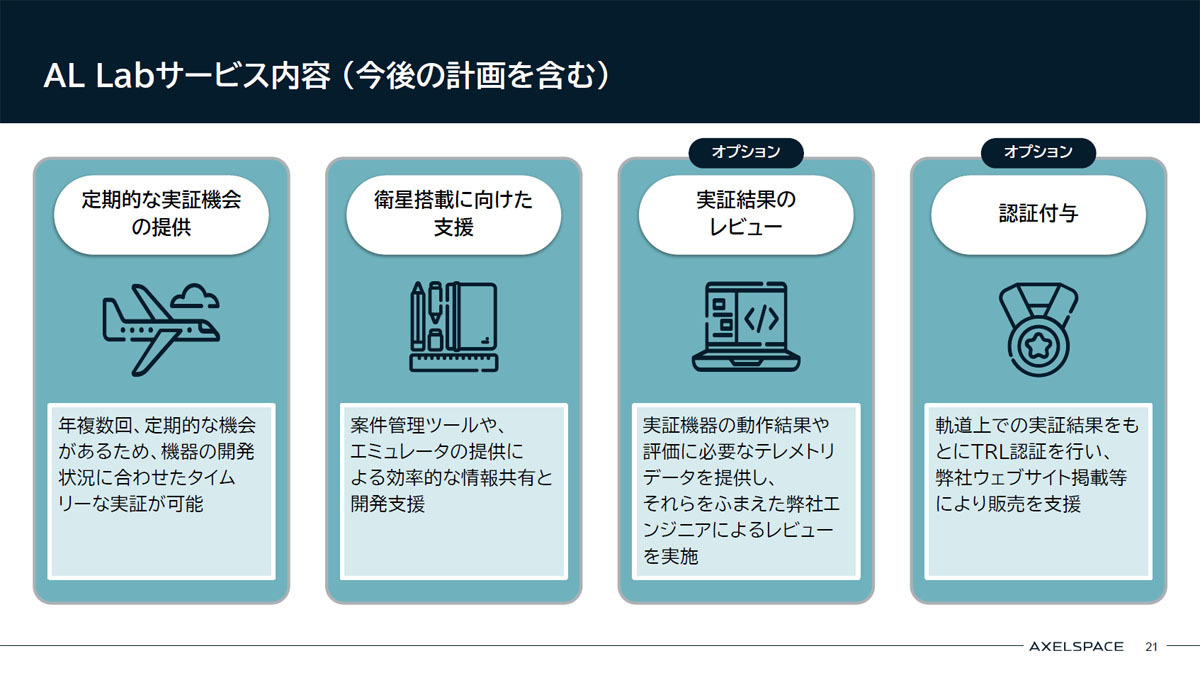 AL Labサービス内容（今後の計画を含む）

定期的な実証機会の提供

年複数回、定期的な機会があるため、機器の開発状況に合わせたタイムリーな実証が可能

衛星搭載に向けた支援

案件管理ツールや、エミュレータの提供による効率的な情報共有と開発支援

オプション

実証結果のレビュー

実証機器の動作結果や評価に必要なテレメトリデータを提供し、それらをふまえた弊社エンジニアによるレビューを実施

オプション

認証付与

軌道上での実証結果をもとにTRL認証を行い、弊社ウェブサイト掲載等により販売を支援

AXELSPACE 21